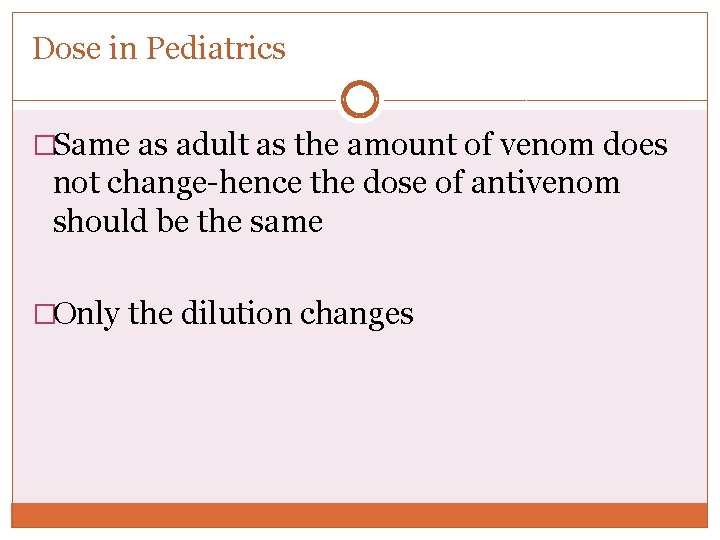 Dose in Pediatrics

□Same as adult as the amount of venom does not change-hence the dose of antivenom should be the same

□Only the dilution changes